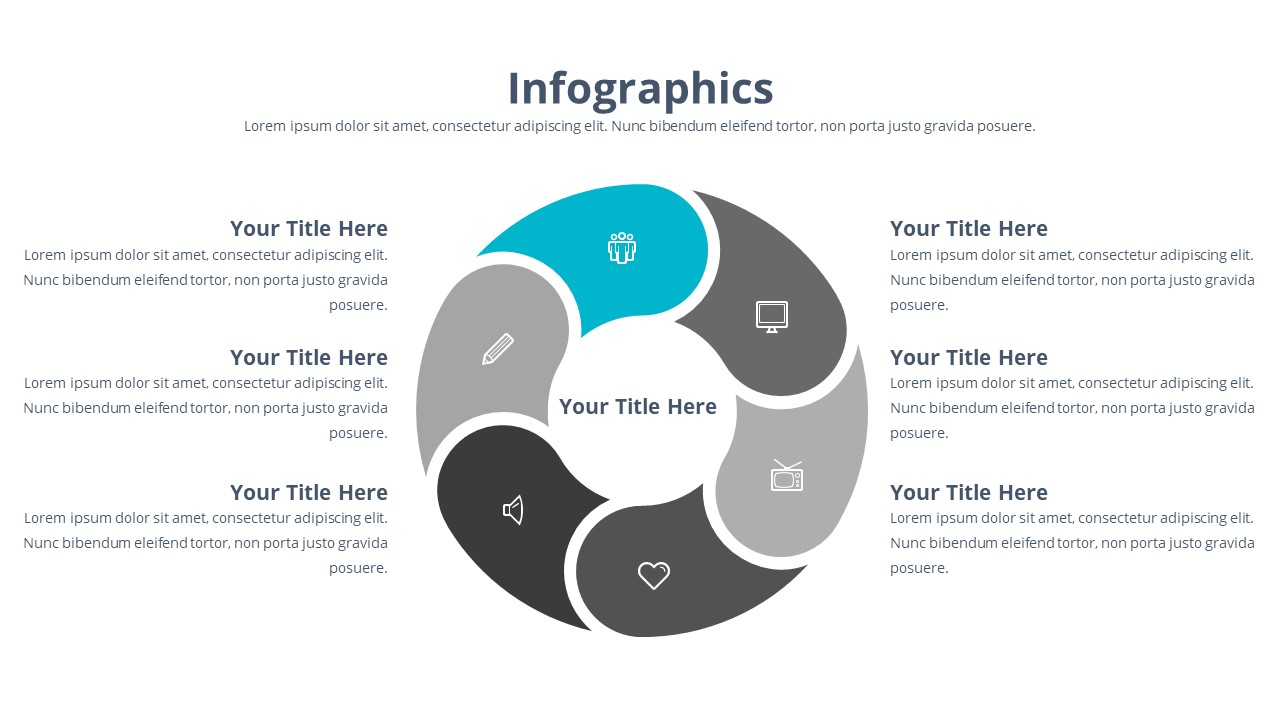 Infographics
Lorem ipsum dolor sit amet, consectetur adipiscing elit. Nunc bibendum eleifend tortor, non porta justo gravida posuere.

Your Title Here
Lorem ipsum dolor sit amet, consectetur adipiscing elit. Nunc bibendum eleifend tortor, non porta justo gravida posuere.

Your Title Here
Lorem ipsum dolor sit amet, consectetur adipiscing elit. Nunc bibendum eleifend tortor, non porta justo gravida posuere.

Your Title Here
Lorem ipsum dolor sit amet, consectetur adipiscing elit. Nunc bibendum eleifend tortor, non porta justo gravida posuere.

Your Title Here

Your Title Here
Lorem ipsum dolor sit amet, consectetur adipiscing elit. Nunc bibendum eleifend tortor, non porta justo gravida posuere.

Your Title Here
Lorem ipsum dolor sit amet, consectetur adipiscing elit. Nunc bibendum eleifend tortor, non porta justo gravida posuere.

Your Title Here
Lorem ipsum dolor sit amet, consectetur adipiscing elit. Nunc bibendum eleifend tortor, non porta justo gravida posuere.